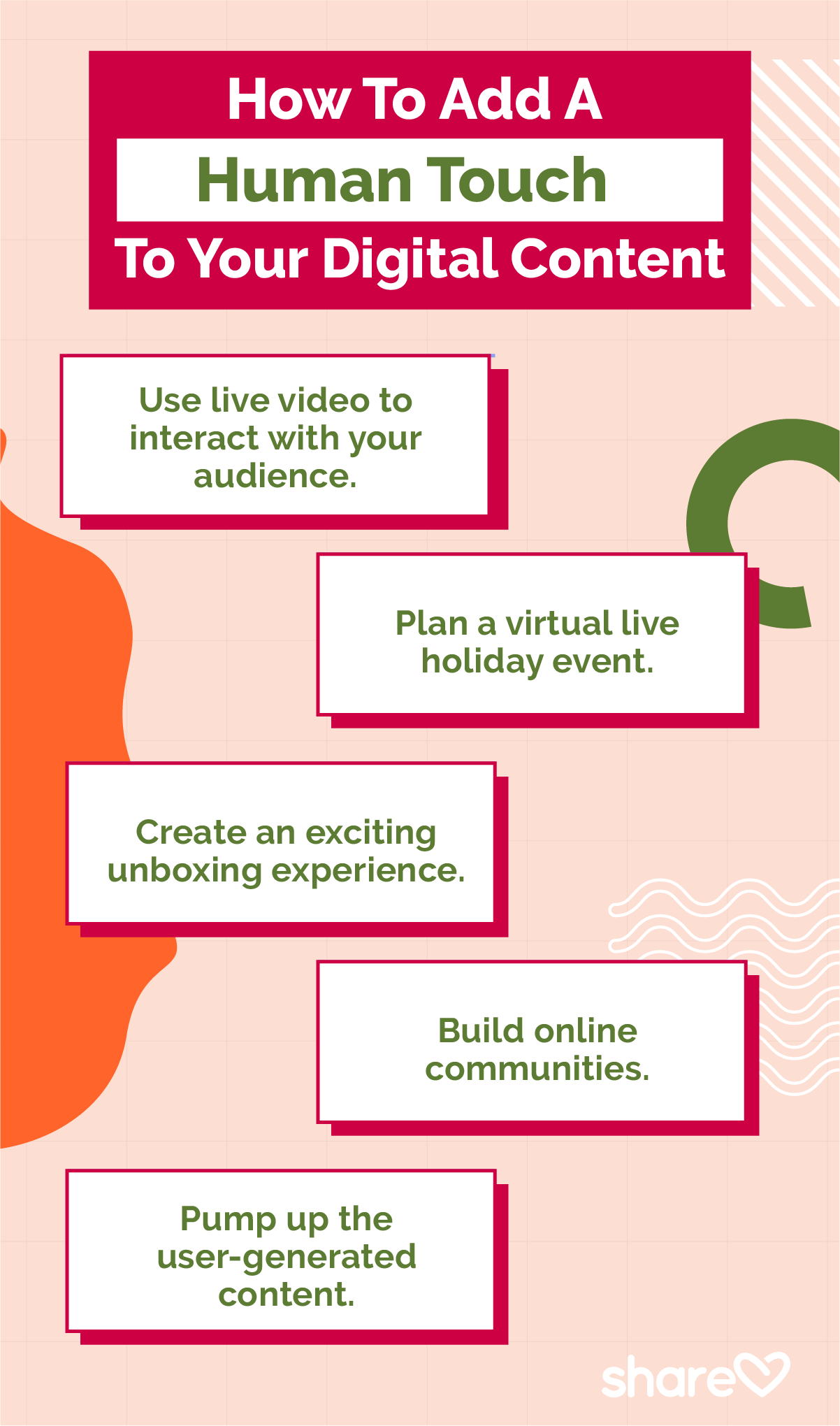 How To Add A
Human Touch
To Your Digital Content

Use live video to interact with your audience.

Plan a virtual live holiday event.

Create an exciting unboxing experience.

Build online communities.

Pump up the user-generated content.

share